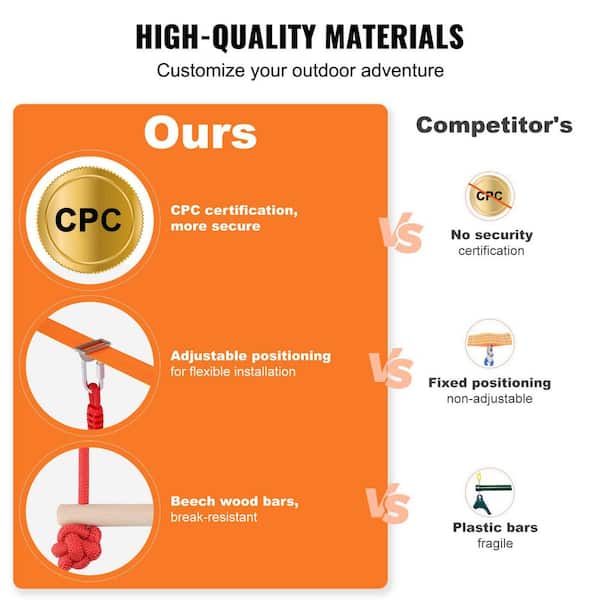 HIGH-QUALITY MATERIALS

Customize your outdoor adventure

Ours

CPC

CPC certification, more secure

Adjustable positioning for flexible installation

Beech wood bars, break-resistant

VS

VS

VS

Competitor's

CPC

No security certification

Fixed positioning non-adjustable

Plastic bars fragile